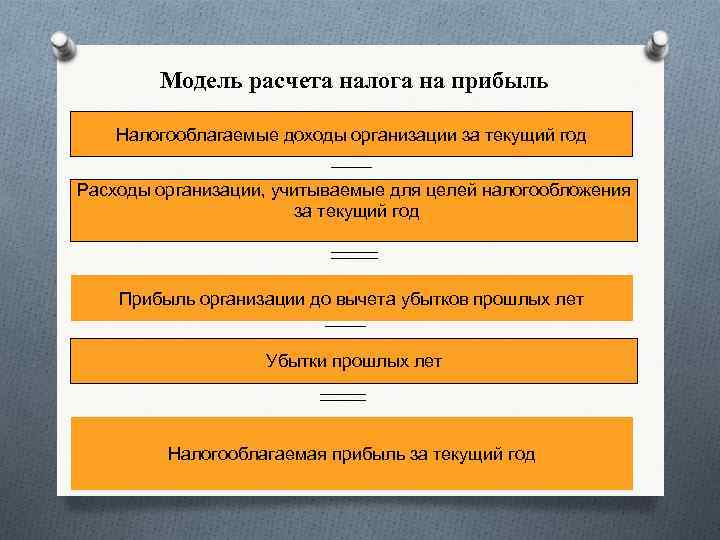 Модель расчета налога на прибыль

Налогооблагаемые доходы организации за текущий год

—

Расходы организации, учитываемые для целей налогообложения за текущий год

=

Прибыль организации до вычета убытков прошлых лет

—

Убытки прошлых лет

=

Налогооблагаемая прибыль за текущий год